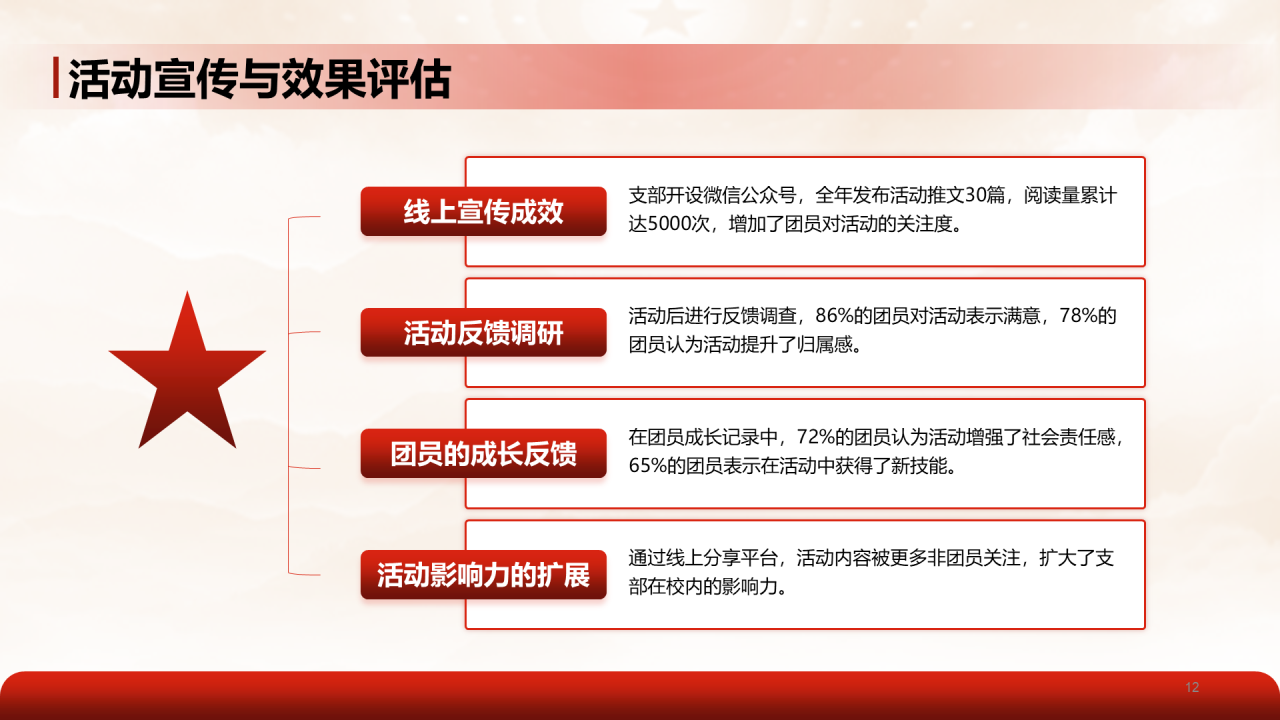 活动宣传与效果评估

线上宣传成效

支部开设微信公众号，全年发布活动推文30篇，阅读量累计达5000次，增加了团员对活动的关注度。

活动反馈调研

活动后进行反馈调查，86%的团员对活动表示满意，78%的团员认为活动提升了归属感。

团员的成长反馈

在团员成长记录中，72%的团员认为活动增强了社会责任感，65%的团员表示在活动中获得了新技能。

活动影响力的扩展

通过线上分享平台，活动内容被更多非团员关注，扩大了支部在校内的影响力。

12